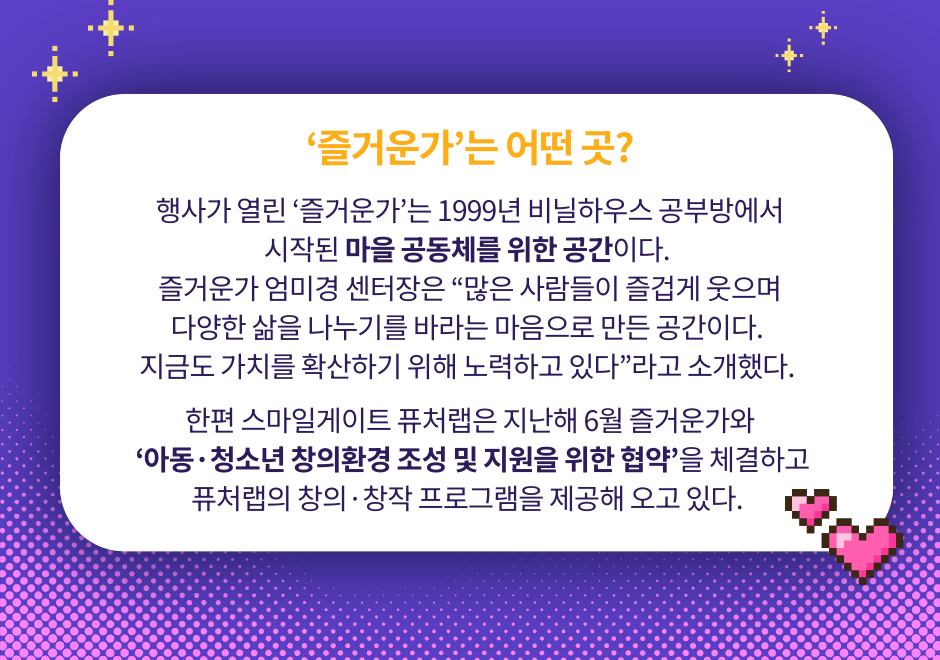 ‘즐거운가’는 어떤 곳?

행사가 열린 ‘즐거운가’는 1999년 비닐하우스 공부방에서 시작된 마을 공동체를 위한 공간이다.
즐거운가 엄미경 센터장은 “많은 사람들이 즐겁게 웃으며 다양한 삶을 나누기를 바라는 마음으로 만든 공간이다.
지금도 가치를 확산하기 위해 노력하고 있다”라고 소개했다.

한편 스마일게이트 퓨처랩은 지난해 6월 즐거운가와 ‘아동·청소년 창의환경 조성 및 지원을 위한 협약’을 체결하고 퓨처랩의 창의·창작 프로그램을 제공해 오고 있다.